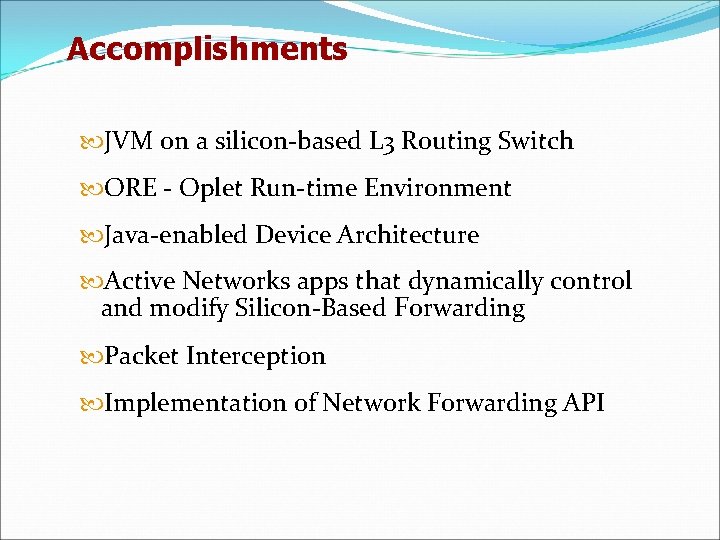 Accomplishments

JVM on a silicon-based L3 Routing Switch

ORE - Oplet Run-time Environment

Java-enabled Device Architecture

Active Networks apps that dynamically control and modify Silicon-Based Forwarding

Packet Interception

Implementation of Network Forwarding API